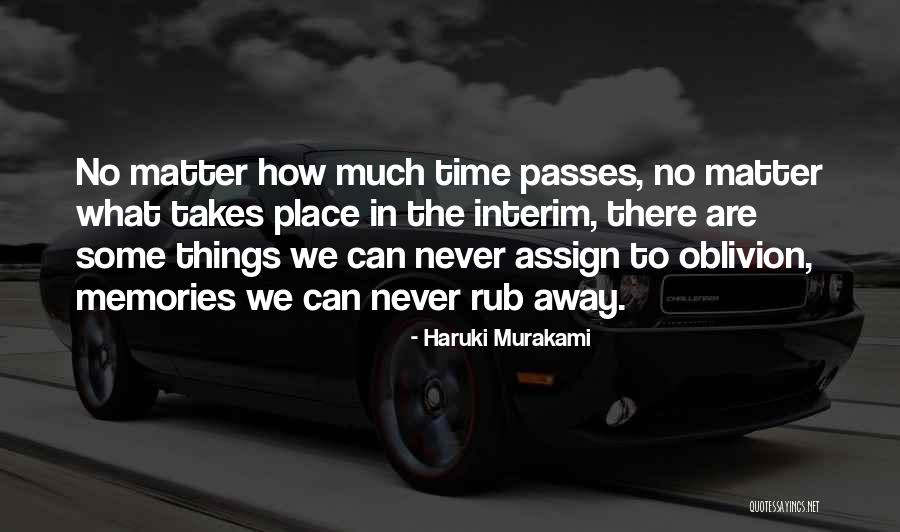 No matter how much time passes, no matter what takes place in the interim, there are some things we can never assign to oblivion, memories we can never rub away.

- Haruki Murakami

CHALLENGER

QUOTESSAYINGS.NET